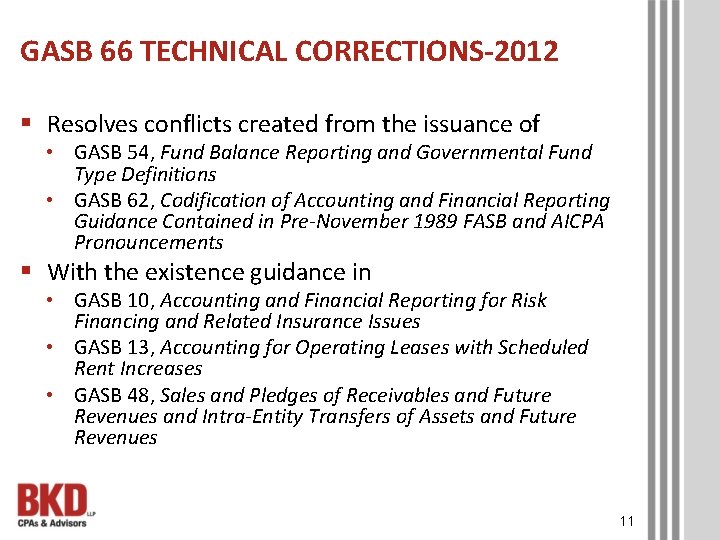 GASB 66 TECHNICAL CORRECTIONS-2012

▪ Resolves conflicts created from the issuance of
• GASB 54, Fund Balance Reporting and Governmental Fund Type Definitions
• GASB 62, Codification of Accounting and Financial Reporting Guidance Contained in Pre-November 1989 FASB and AICPA Pronouncements

▪ With the existence guidance in
• GASB 10, Accounting and Financial Reporting for Risk Financing and Related Insurance Issues
• GASB 13, Accounting for Operating Leases with Scheduled Rent Increases
• GASB 48, Sales and Pledges of Receivables and Future Revenues and Intra-Entity Transfers of Assets and Future Revenues

BKD LLP
CPAs & Advisors

11